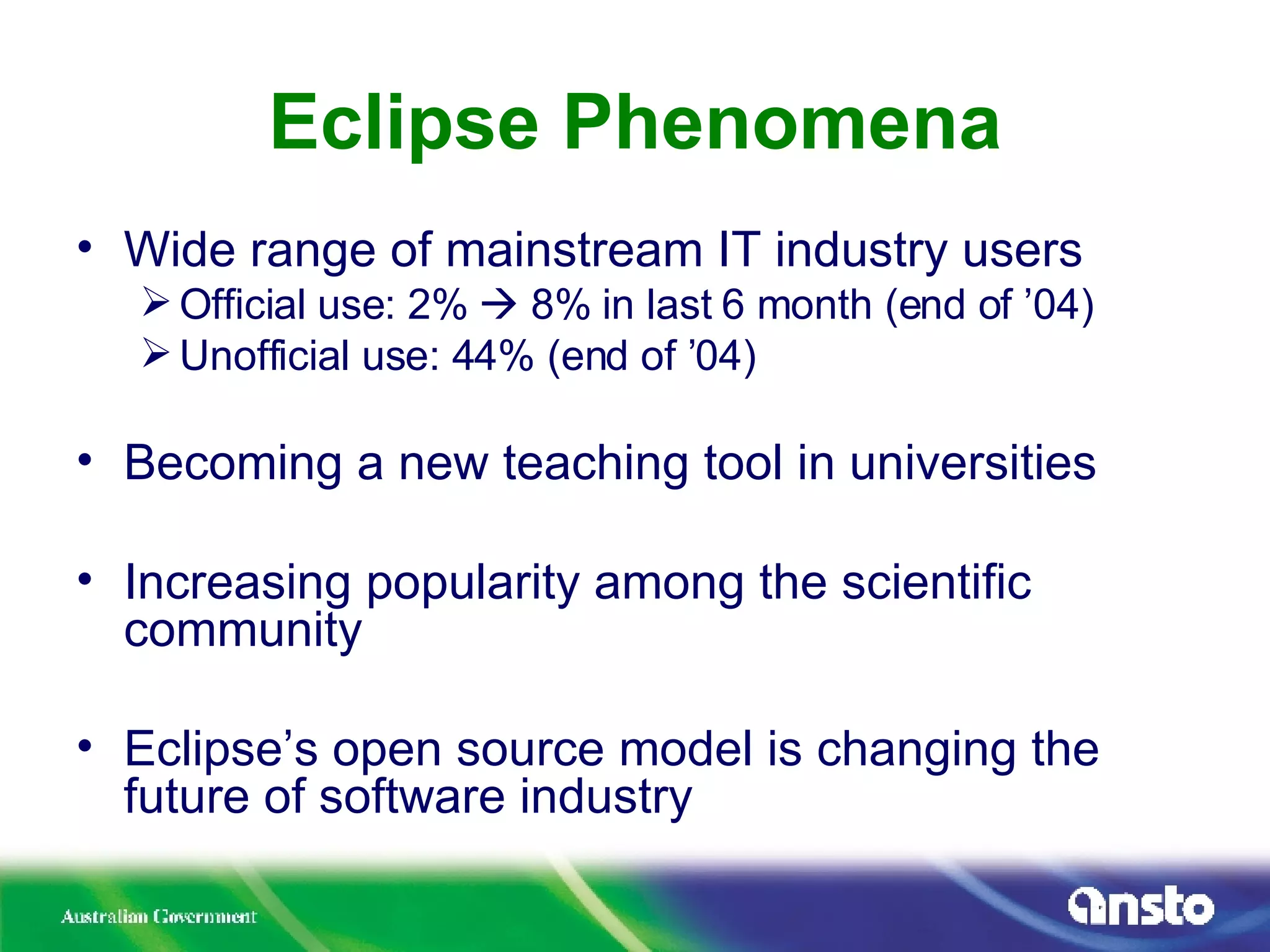 Eclipse Phenomena

• Wide range of mainstream IT industry users
  ➢ Official use: 2% → 8% in last 6 month (end of ’04)
  ➢ Unofficial use: 44% (end of ’04)

• Becoming a new teaching tool in universities

• Increasing popularity among the scientific community

• Eclipse’s open source model is changing the future of software industry

Australian Government

ansto